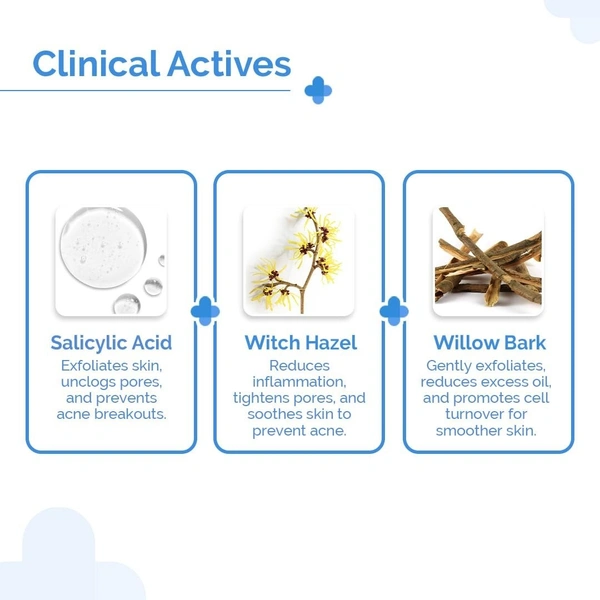 Clinical Actives

Salicylic Acid
Exfoliates skin, unclogs pores, and prevents acne breakouts.

Witch Hazel
Reduces inflammation, tightens pores, and soothes skin to prevent acne.

Willow Bark
Gently exfoliates, reduces excess oil, and promotes cell turnover for smoother skin.